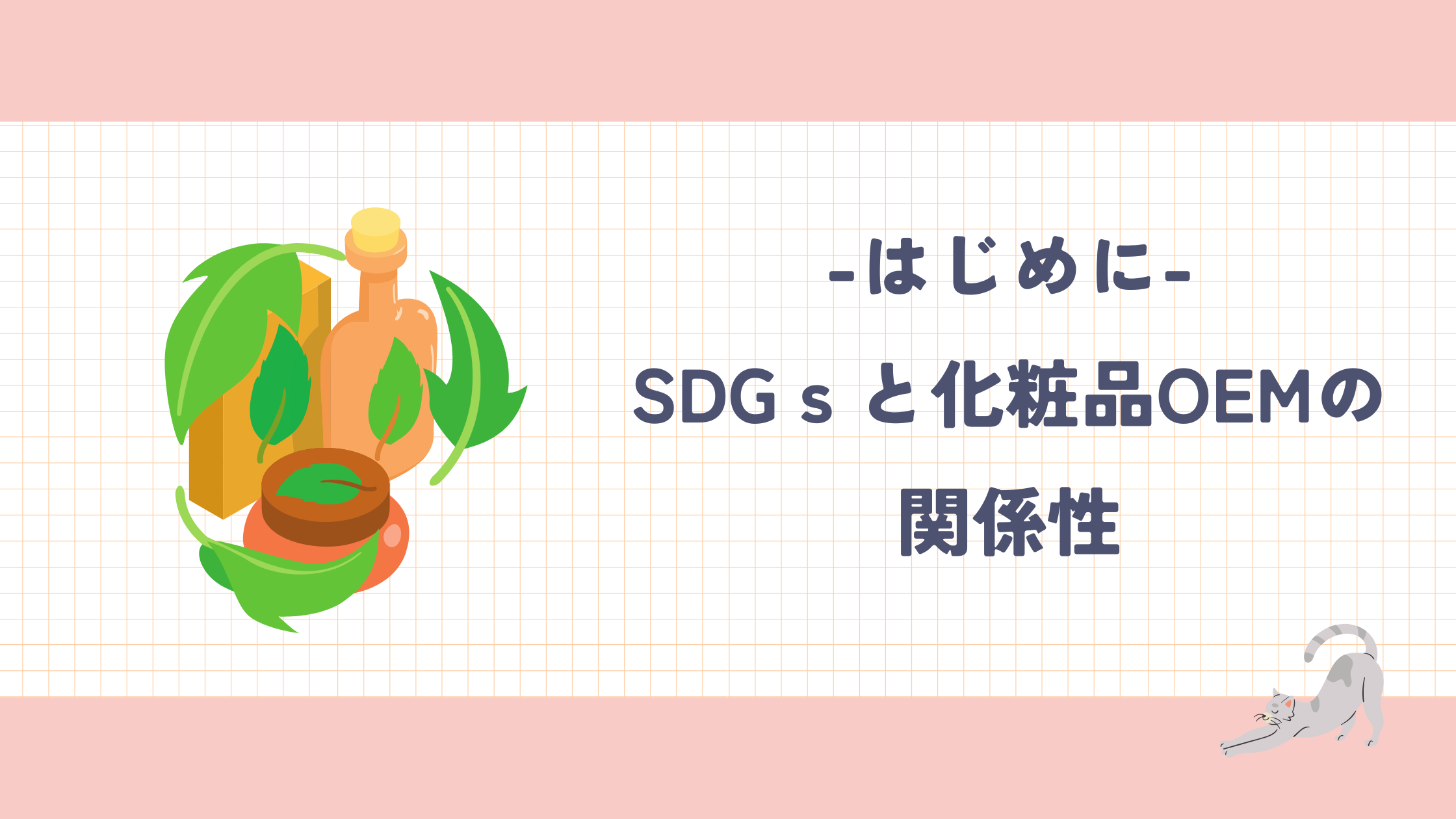 -はじめに-

SDGｓと化粧品OEMの関係性